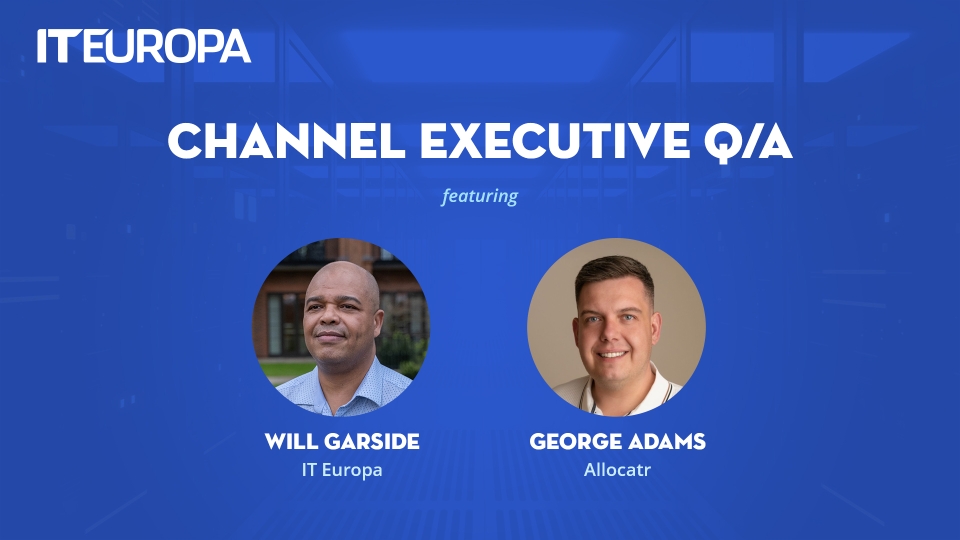 ITEUROPA

CHANNEL EXECUTIVE Q/A

featuring

WILL GARSIDE
IT Europa

GEORGE ADAMS
Allocatr